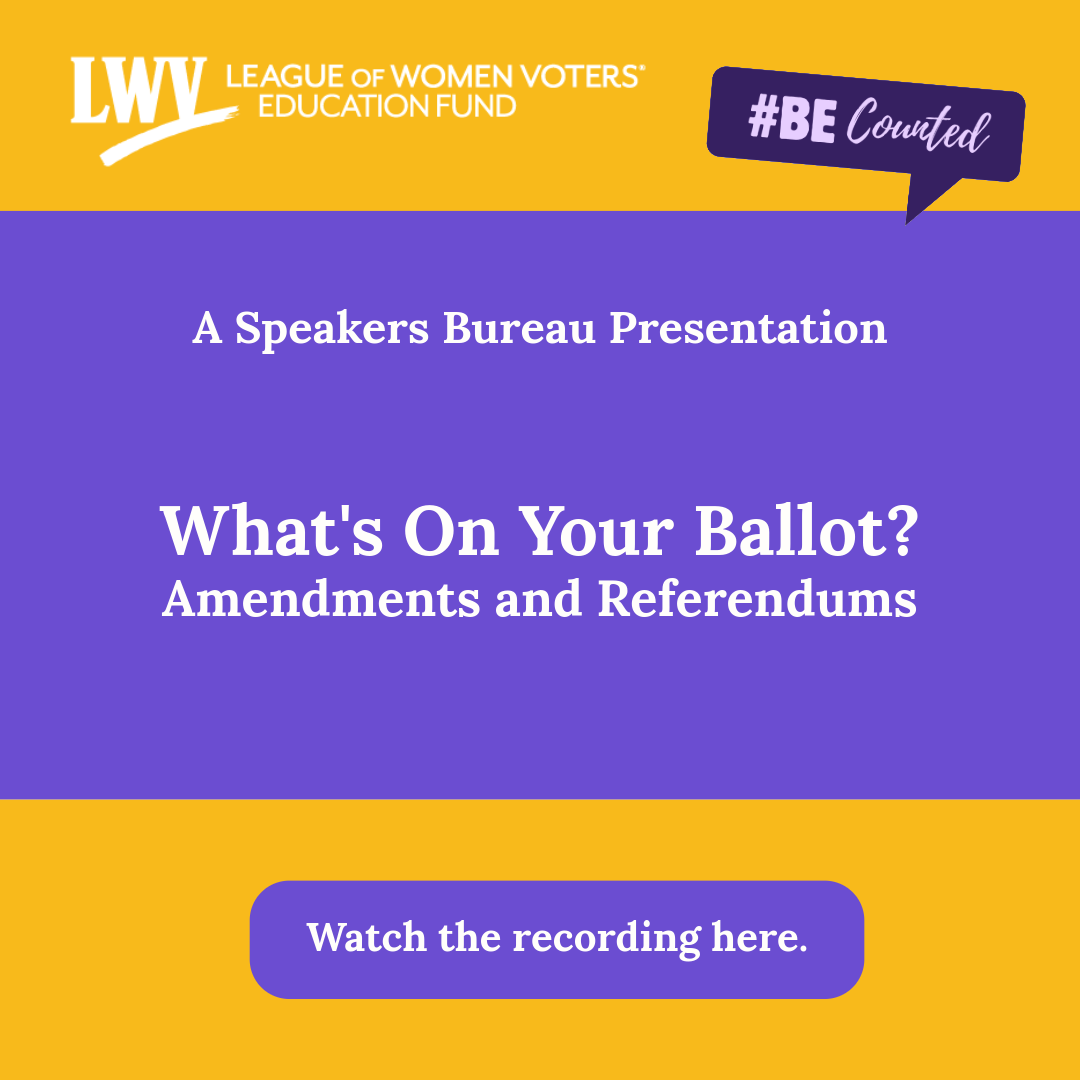 LWV LEAGUE OF WOMEN VOTERS® EDUCATION FUND

#BE Counted

A Speakers Bureau Presentation

What's On Your Ballot?
Amendments and Referendums

Watch the recording here.